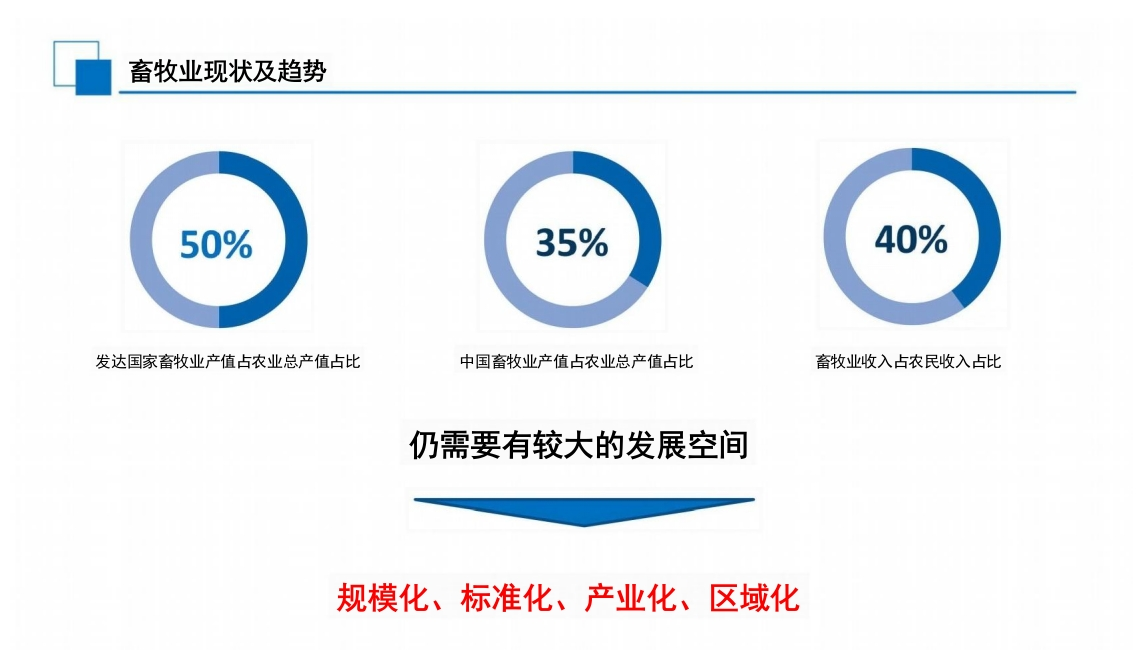 畜牧业现状及趋势

50%

发达国家畜牧业产值占农业总产值占比

35%

中国畜牧业产值占农业总产值占比

40%

畜牧业收入占农民收入占比

仍需要有较大的发展空间

规模化、标准化、产业化、区域化